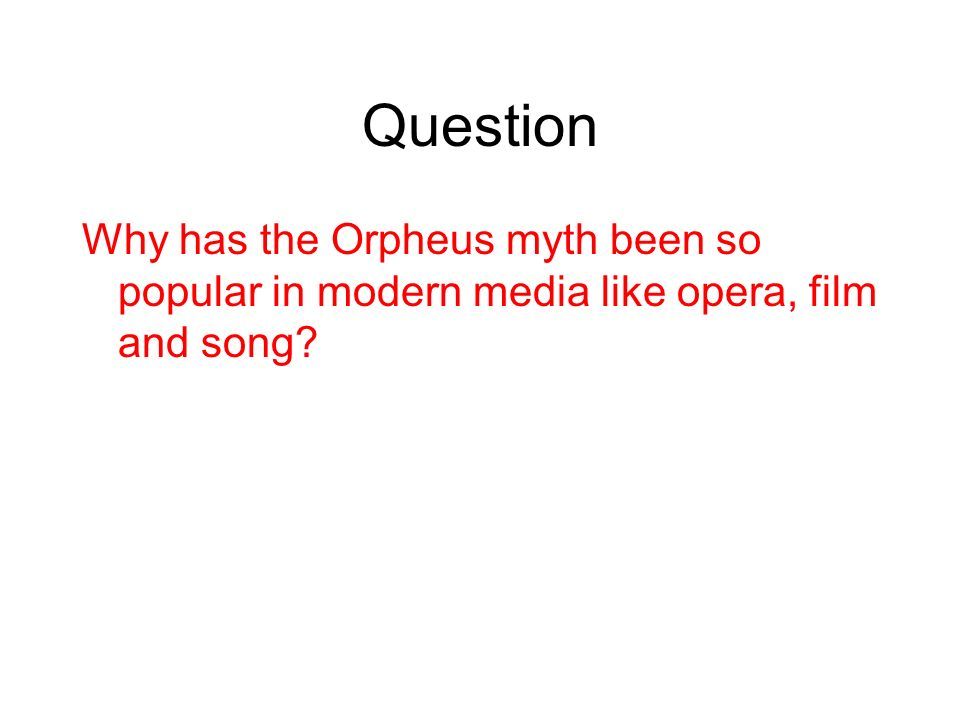 Question

Why has the Orpheus myth been so popular in modern media like opera, film and song?